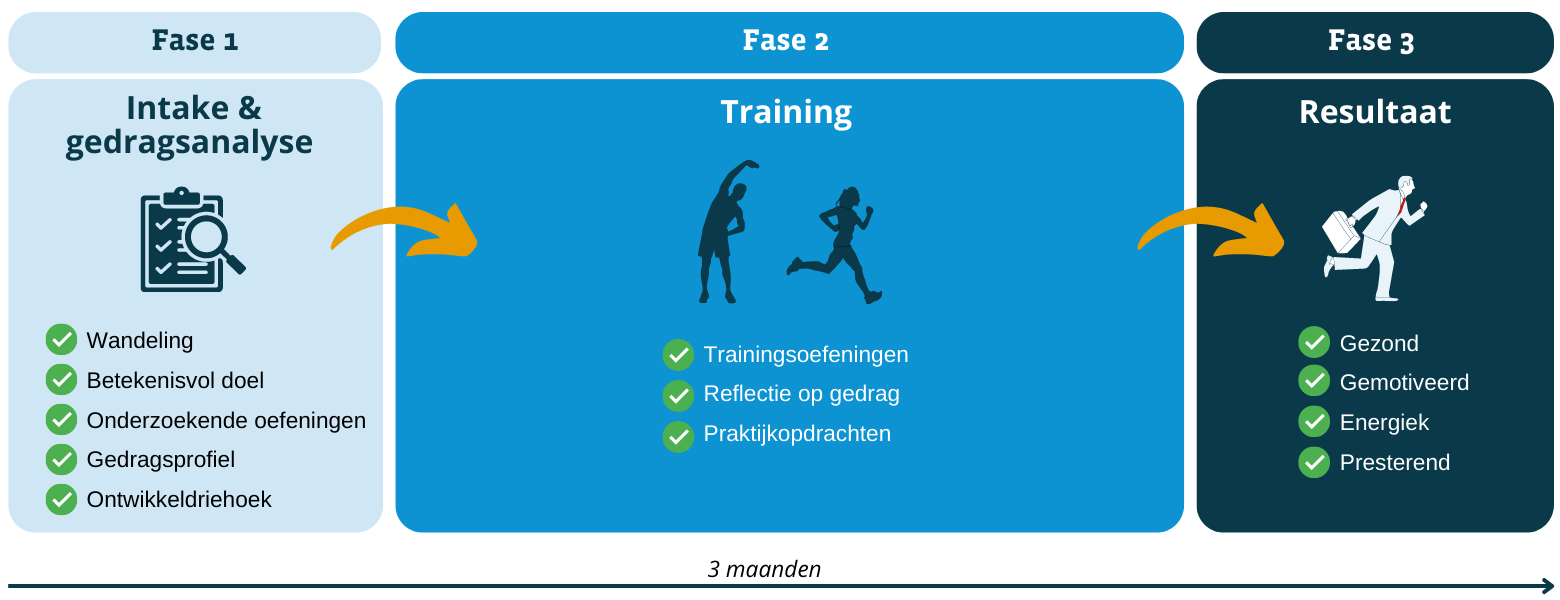 Fase 1

Intake & gedragsanalyse

Wandeling
Betekenisvol doel
Onderzoekende oefeningen
Gedragsprofiel
Ontwikkeldriehoek

Fase 2

Training

Trainingsoefeningen
Reflectie op gedrag
Praktijkopdrachten

Fase 3

Resultaat

Gezond
Gemotiveerd
Energiek
Presterend

3 maanden